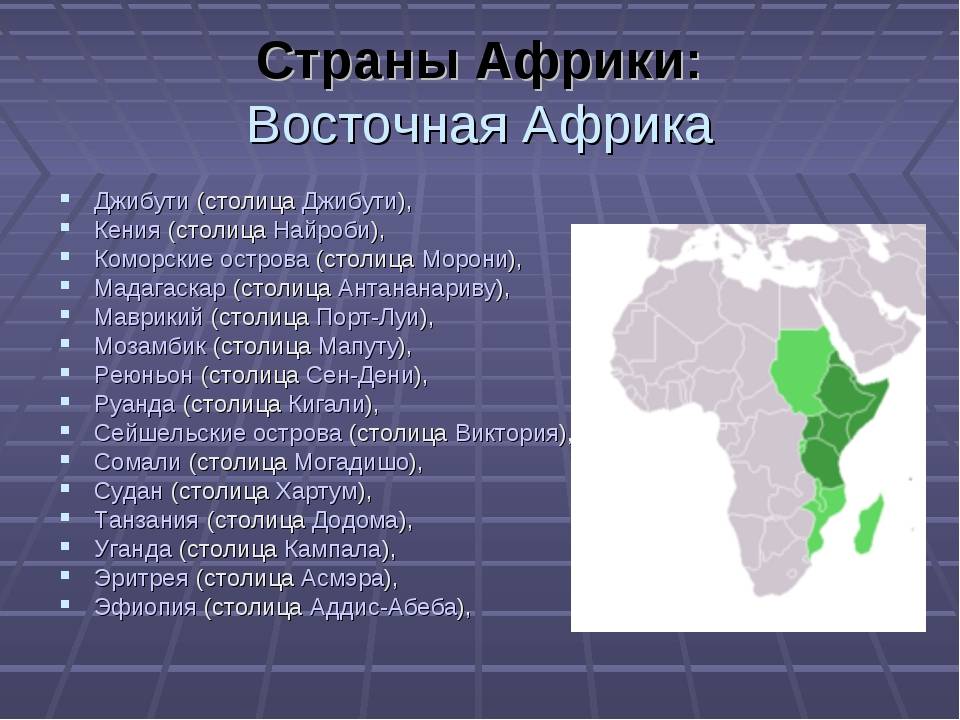 Страны Африки:
Восточная Африка

- Джибути (столица Джибути),
- Кения (столица Найроби),
- Коморские острова (столица Морони),
- Мадагаскар (столица Антананариву),
- Маврикий (столица Порт-Луи),
- Мозамбик (столица Мапуту),
- Реюньон (столица Сен-Дени),
- Руанда (столица Кигали),
- Сейшельские острова (столица Виктория),
- Сомали (столица Могадишо),
- Судан (столица Хартум),
- Танзания (столица Додома),
- Уганда (столица Кампала),
- Эритрея (столица Асмэра),
- Эфиопия (столица Аддис-Абеба),